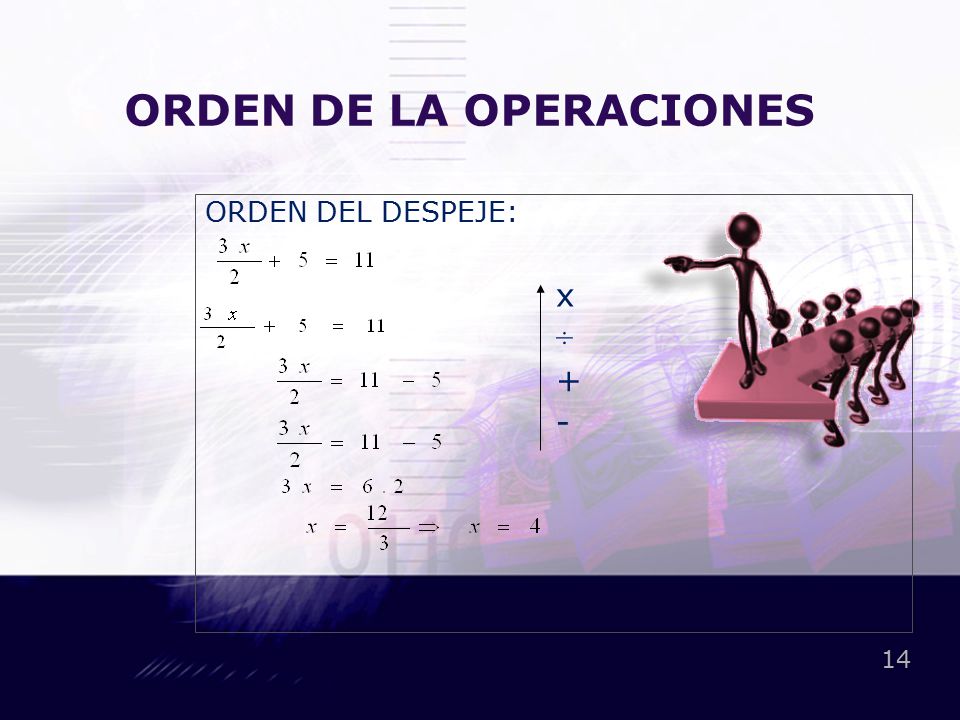 ORDEN DE LA OPERACIONES

ORDEN DEL DESPEJE:

$\frac{3x}{2} + 5 = 11$

$\frac{3x}{2} + 5 = 11$

$\frac{3x}{2} = 11 - 5$

$\frac{3x}{2} = 11 - 5$

$3x = 6 . 2$

$x = \frac{12}{3} \Rightarrow x = 4$

x
÷
+
-

14